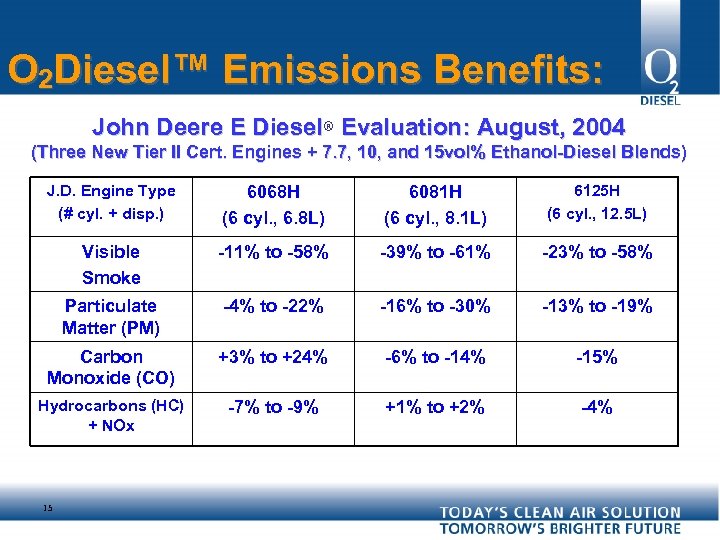 $O_2$Diesel™ Emissions Benefits:

$O_2$ DIESEL

John Deere E Diesel® Evaluation: August, 2004

(Three New Tier II Cert. Engines + 7.7, 10, and 15vol% Ethanol-Diesel Blends)

| J.D. Engine Type (# cyl. + disp.) | 6068H (6 cyl., 6.8L) | 6081H (6 cyl., 8.1L) | 6125H (6 cyl., 12.5L) |
|---|---|---|---|
| Visible Smoke | -11% to -58% | -39% to -61% | -23% to -58% |
| Particulate Matter (PM) | -4% to -22% | -16% to -30% | -13% to -19% |
| Carbon Monoxide (CO) | +3% to +24% | -6% to -14% | -15% |
| Hydrocarbons (HC) + NOx | -7% to -9% | +1% to +2% | -4% |

15

TODAY'S CLEAN AIR SOLUTION
TOMORROW'S BRIGHTER FUTURE